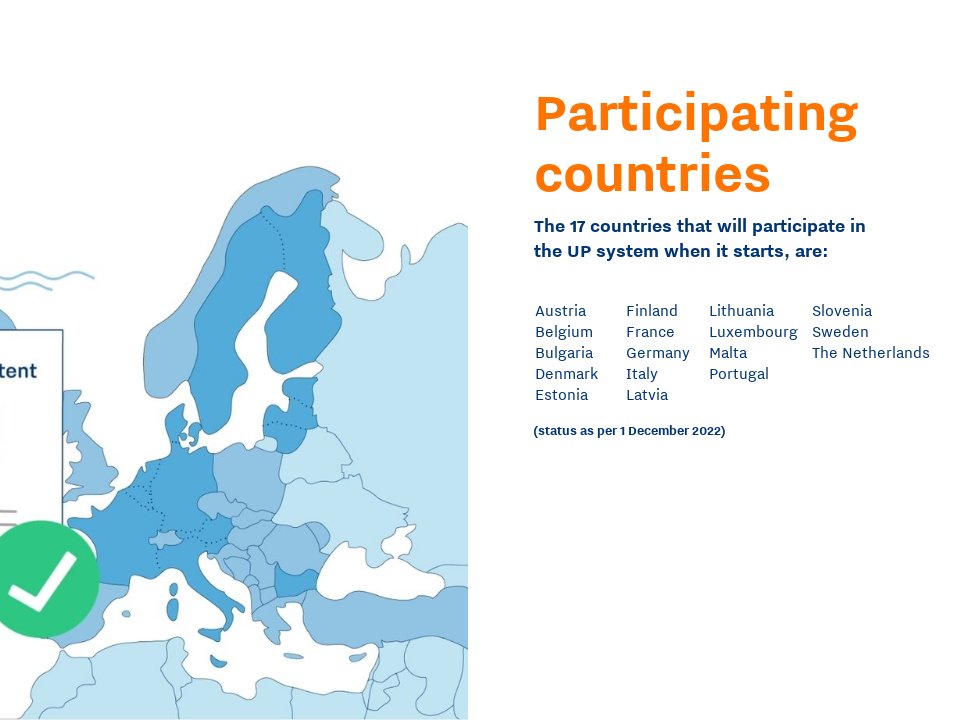 tent

Participating countries

The 17 countries that will participate in the UP system when it starts, are:

Austria
Belgium
Bulgaria
Denmark
Estonia

Finland
France
Germany
Italy
Latvia

Lithuania
Luxembourg
Malta
Portugal

Slovenia
Sweden
The Netherlands

(status as per 1 December 2022)